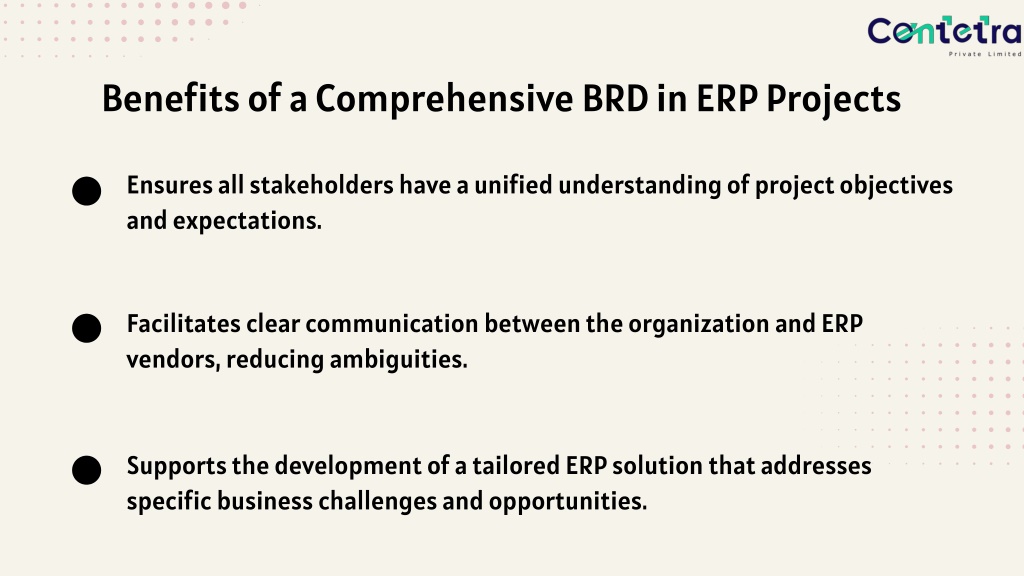 Contetra
Private Limited

Benefits of a Comprehensive BRD in ERP Projects

Ensures all stakeholders have a unified understanding of project objectives and expectations.

Facilitates clear communication between the organization and ERP vendors, reducing ambiguities.

Supports the development of a tailored ERP solution that addresses specific business challenges and opportunities.